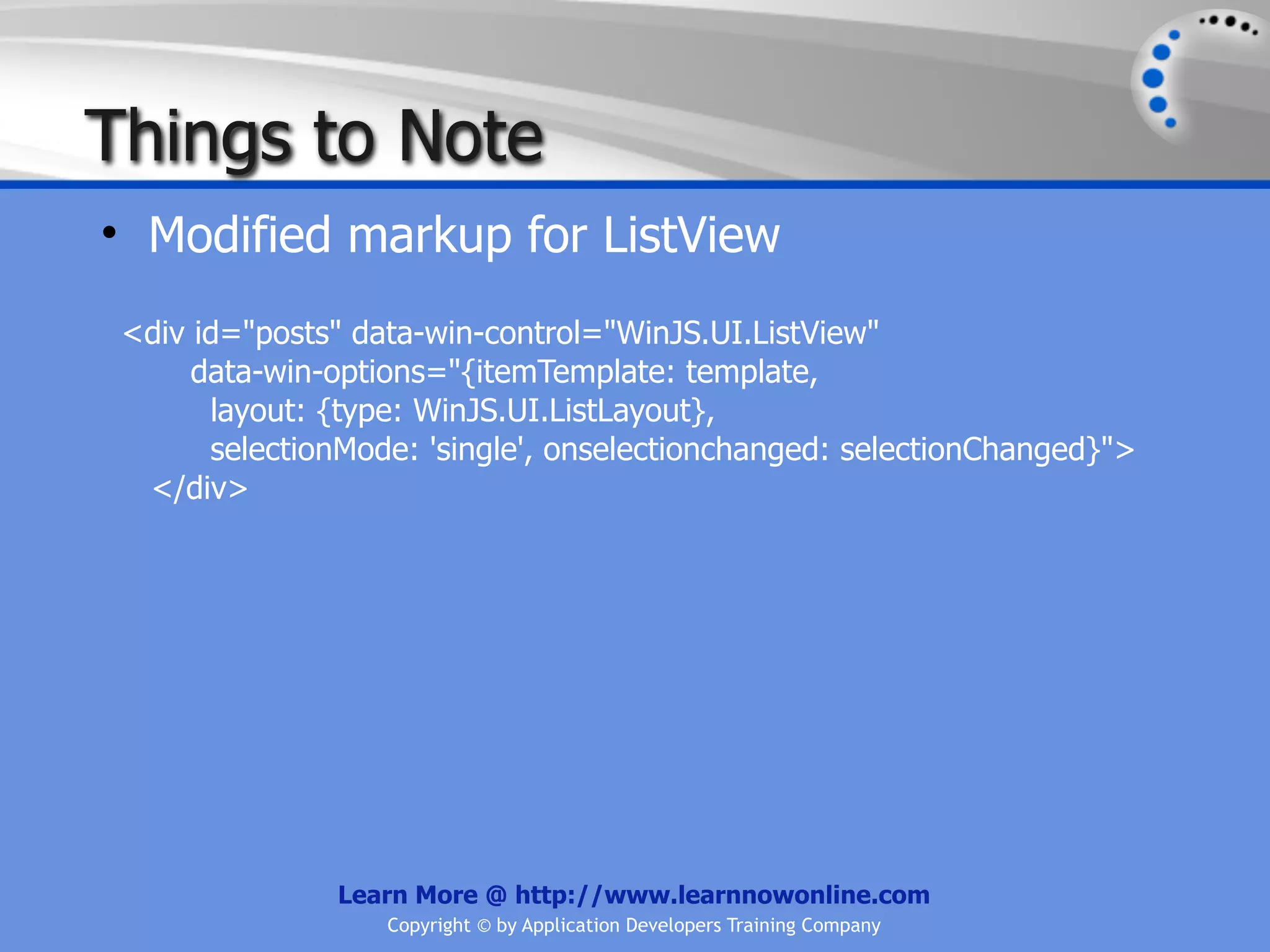 Things to Note

• Modified markup for ListView

<div id="posts" data-win-control="WinJS.UI.ListView"
data-win-options="{itemTemplate: template,
layout: {type: WinJS.UI.ListLayout},
selectionMode: 'single', onselectionchanged: selectionChanged}">
</div>

Learn More @ http://www.learnnowonline.com
Copyright © by Application Developers Training Company